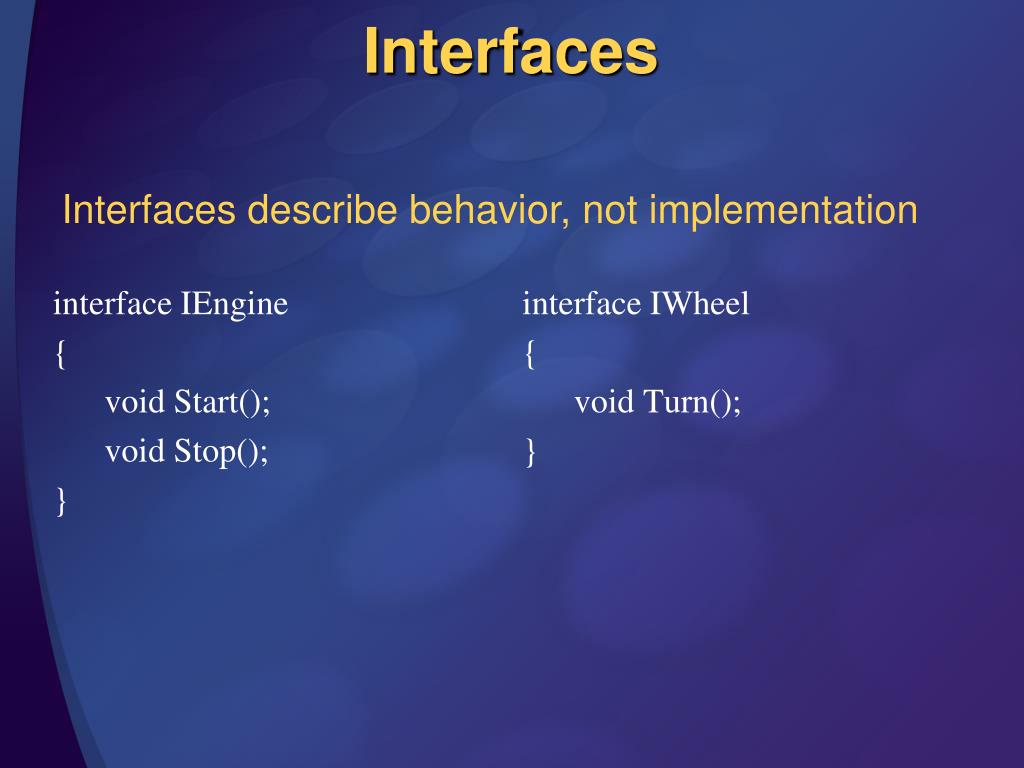 Interfaces

Interfaces describe behavior, not implementation

interface IEngine
{
void Start();
void Stop();
}

interface IWheel
{
void Turn();
}